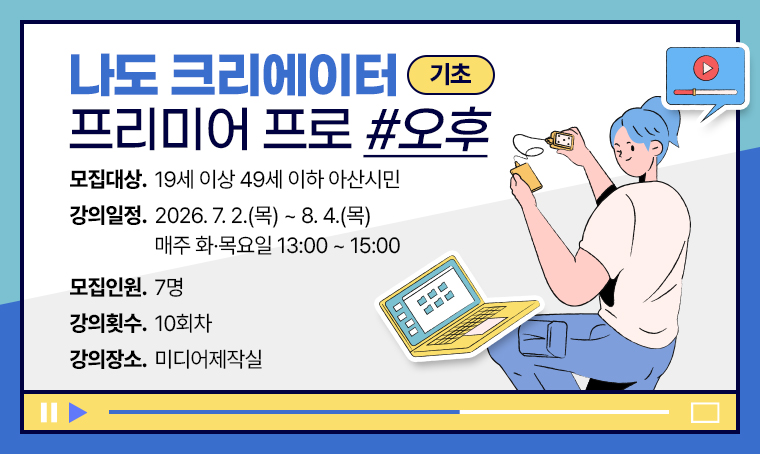 나도 크리에이터 기초
프리미어 프로 #오후

모집대상. 19세 이상 49세 이하 아산시민

강의일정. 2026. 7. 2.(목) ~ 8. 4.(목)
매주 화·목요일 13:00 ~ 15:00

모집인원. 7명

강의횟수. 10회차

강의장소. 미디어제작실